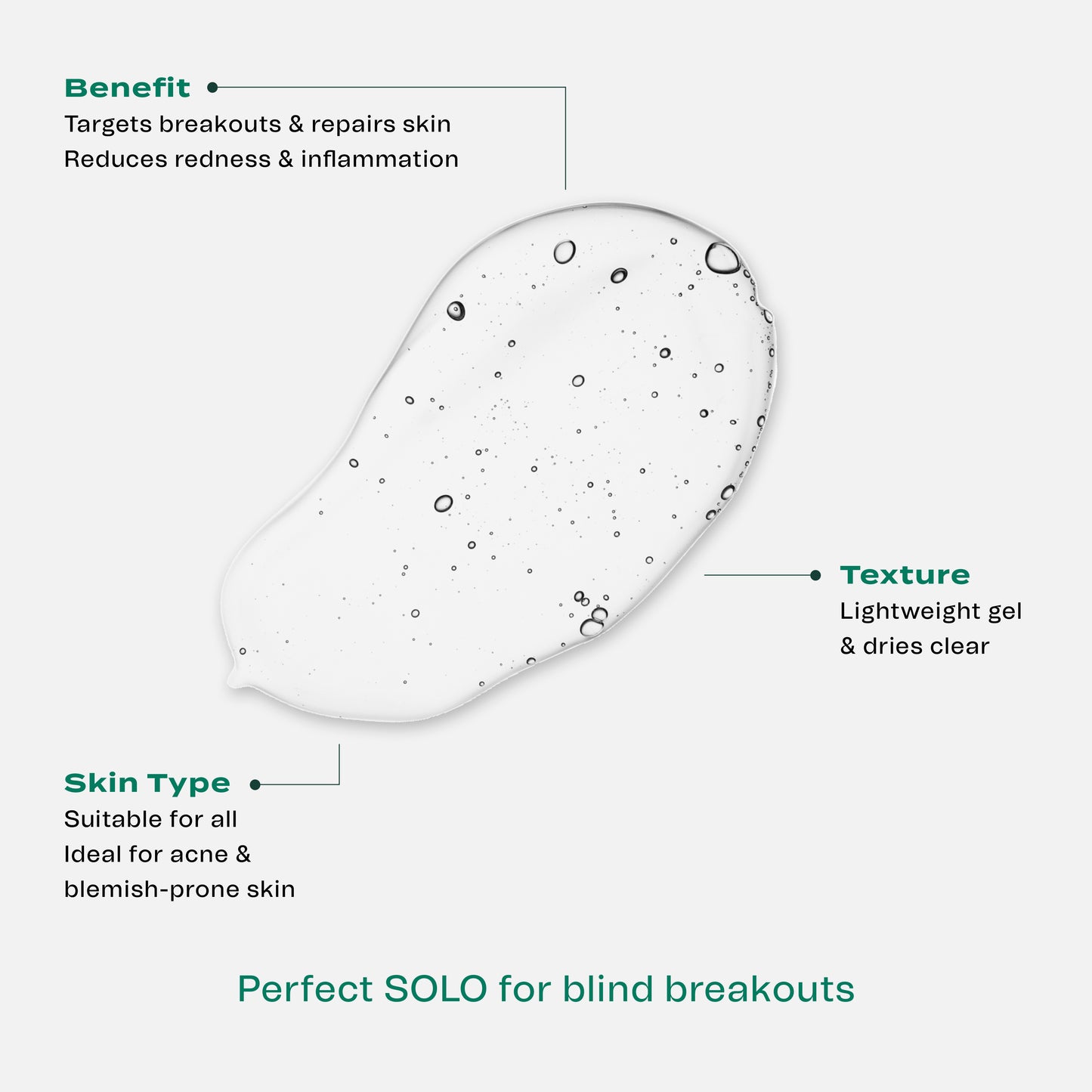 Benefit
Targets breakouts & repairs skin
Reduces redness & inflammation

Texture
Lightweight gel
& dries clear

Skin Type
Suitable for all
Ideal for acne &
blemish-prone skin

Perfect SOLO for blind breakouts